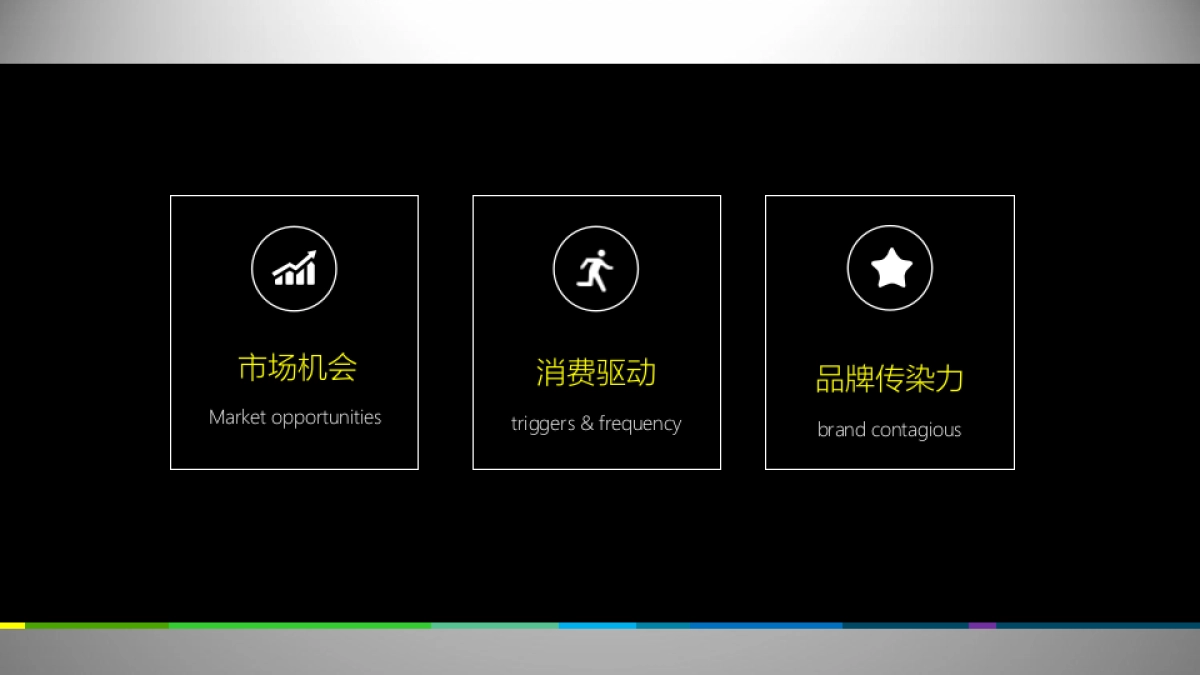 市场机会

Market opportunities

消费驱动

triggers & frequency

品牌传染力

brand contagious